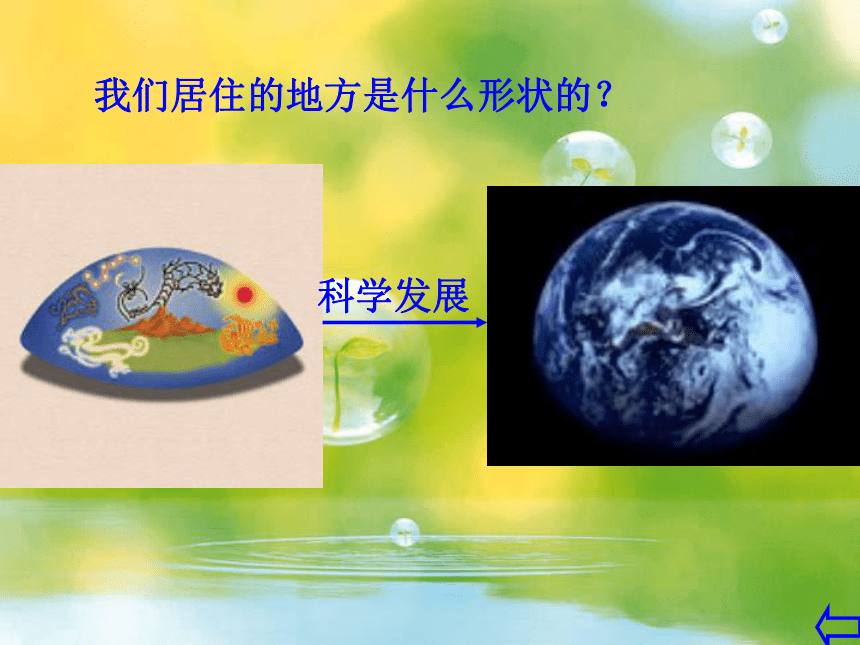 我们居住的地方是什么形状的？

科学发展